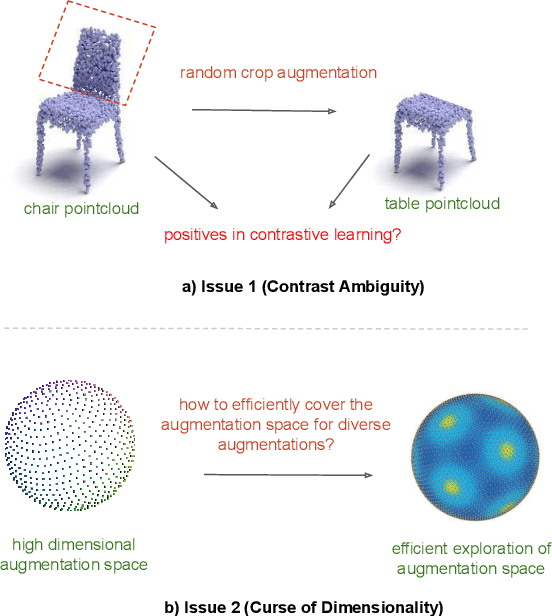 random crop augmentation

chair pointcloud

table pointcloud

positives in contrastive learning?

a) Issue 1 (Contrast Ambiguity)

how to efficiently cover the augmentation space for diverse augmentations?

high dimensional augmentation space

efficient exploration of augmentation space

b) Issue 2 (Curse of Dimensionality)